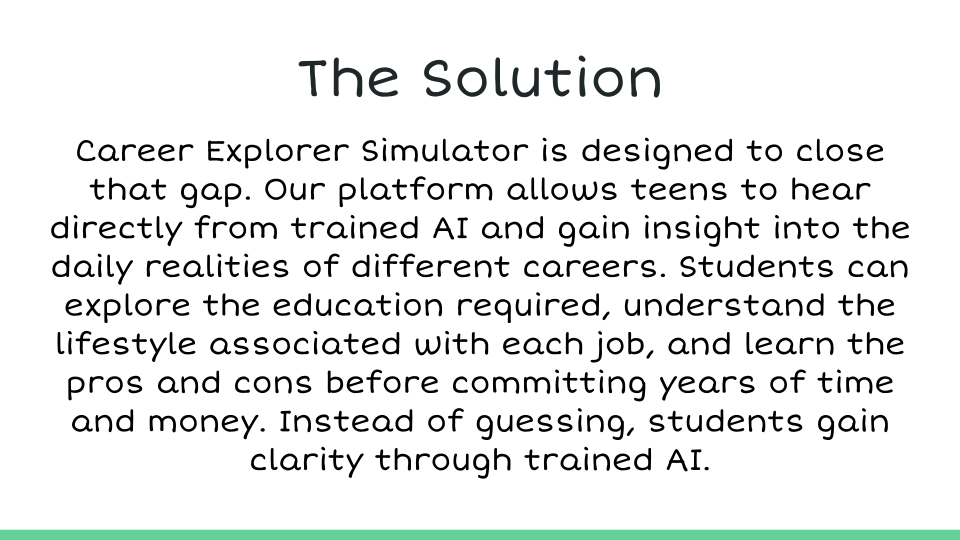 The Solution

Career Explorer Simulator is designed to close that gap. Our platform allows teens to hear directly from trained AI and gain insight into the daily realities of different careers. Students can explore the education required, understand the lifestyle associated with each job, and learn the pros and cons before committing years of time and money. Instead of guessing, students gain clarity through trained AI.